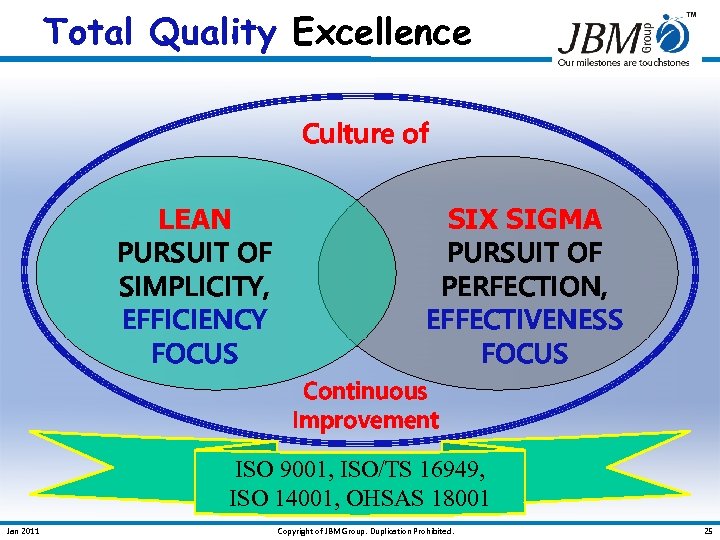 Total Quality Excellence

JBM Group ™
Our milestones are touchstones

Culture of

LEAN
PURSUIT OF SIMPLICITY,
EFFICIENCY FOCUS

SIX SIGMA
PURSUIT OF PERFECTION,
EFFECTIVENESS FOCUS

Continuous Improvement

ISO 9001, ISO/TS 16949,
ISO 14001, OHSAS 18001

Jan 2011

Copyright of JBM Group. Duplication Prohibited.

25